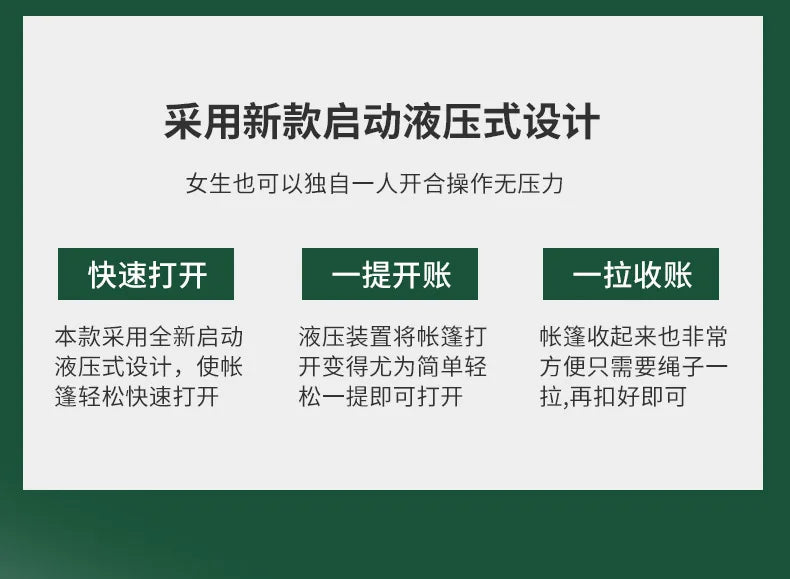 采用新款启动液压式设计

女生也可以独自一人开合操作无压力

快速打开

本款采用全新启动液压式设计，使帐篷轻松快速打开

一提开账

液压装置将帐篷打开变得尤为简单轻松一提即可打开

一拉收账

帐篷收起来也非常方便只需要绳子一拉,再扣好即可